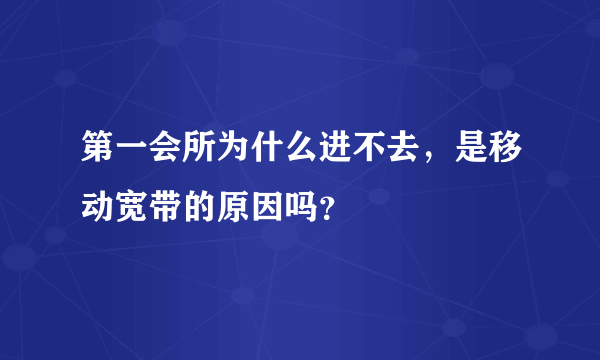 第一会所为什么进不去，是移动宽带的原因吗?